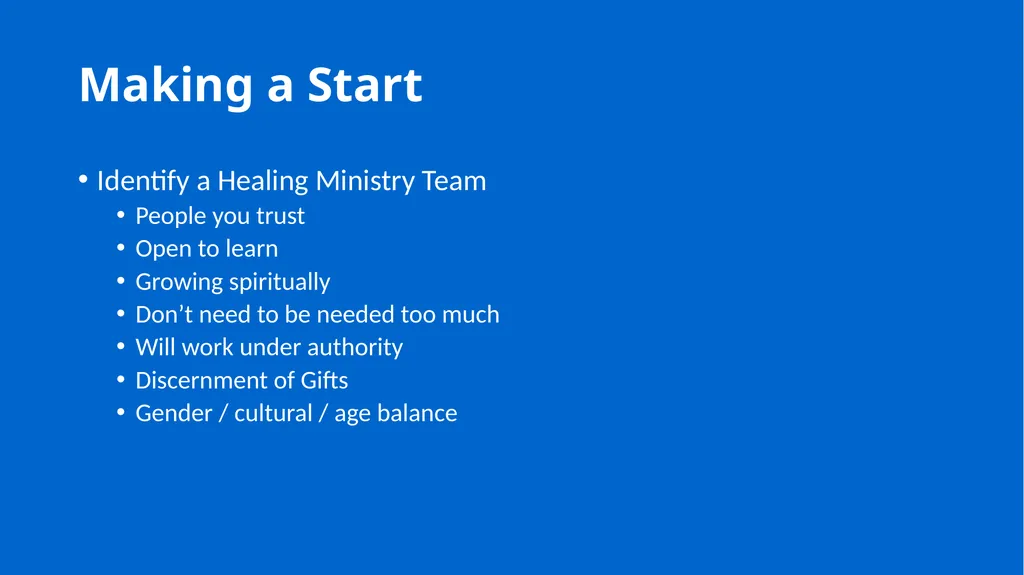 Making a Start

• Identify a Healing Ministry Team
  • People you trust
  • Open to learn
  • Growing spiritually
  • Don’t need to be needed too much
  • Will work under authority
  • Discernment of Gifts
  • Gender / cultural / age balance